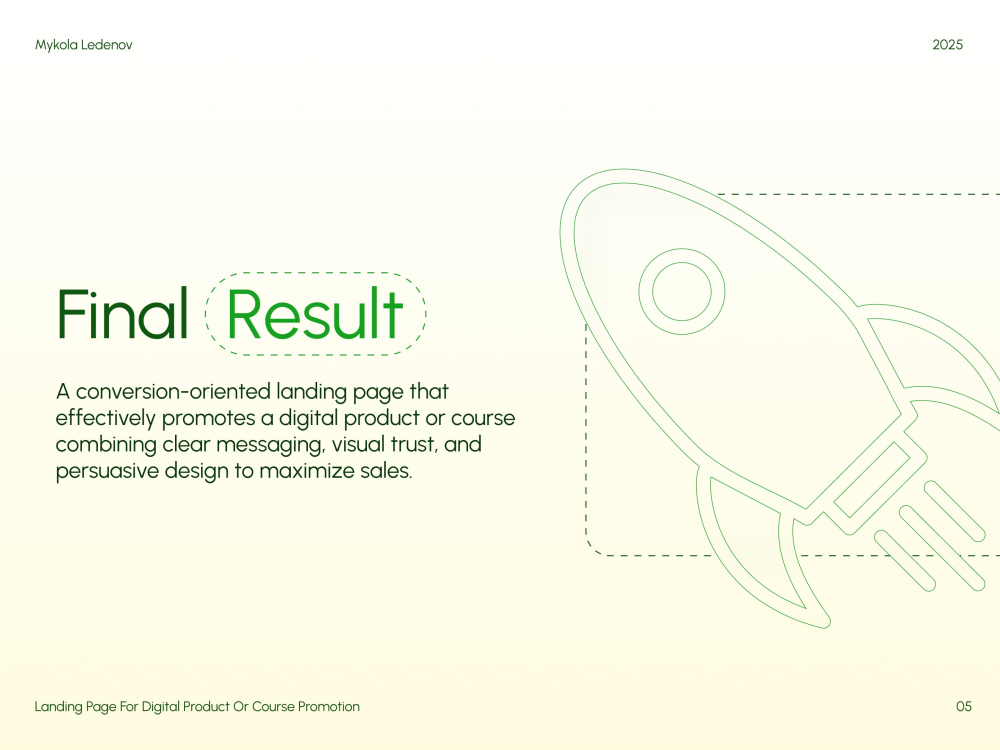 Mykola Ledenov

2025

Final Result

A conversion-oriented landing page that effectively promotes a digital product or course combining clear messaging, visual trust, and persuasive design to maximize sales.

Landing Page For Digital Product Or Course Promotion

05